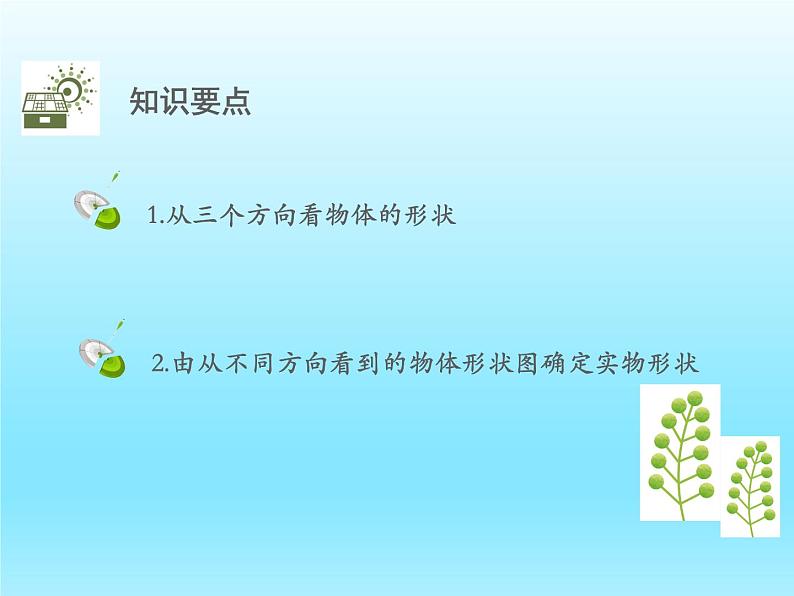 知识要点

1.从三个方向看物体的形状

2.由从不同方向看到的物体形状图确定实物形状